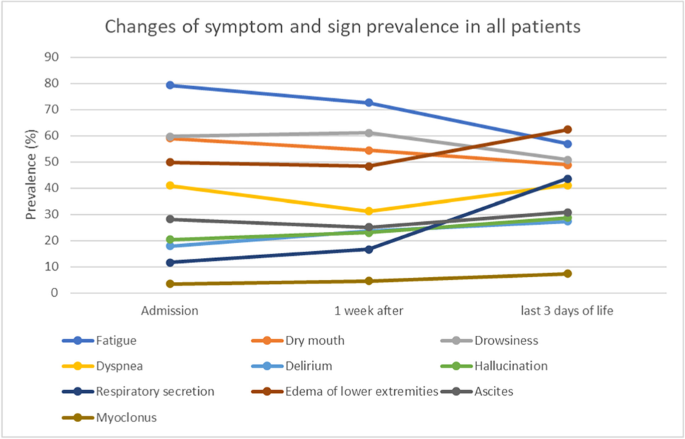 Changes of symptom and sign prevalence in all patients

Prevalence (%)

90
80
70
60
50
40
30
20
10
0

Admission
1 week after
last 3 days of life

Fatigue
Dry mouth
Drowsiness
Dyspnea
Delirium
Hallucination
Respiratory secretion
Edema of lower extremities
Ascites
Myoclonus